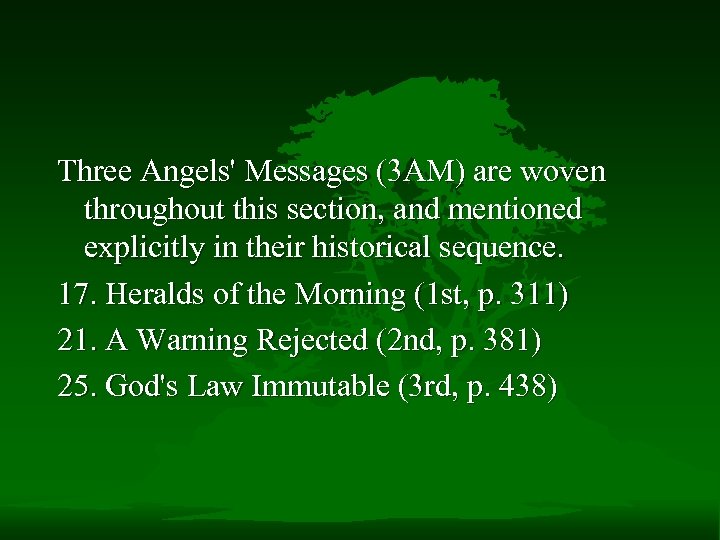 Three Angels' Messages (3AM) are woven throughout this section, and mentioned explicitly in their historical sequence.

17. Heralds of the Morning (1st, p. 311)

21. A Warning Rejected (2nd, p. 381)

25. God's Law Immutable (3rd, p. 438)